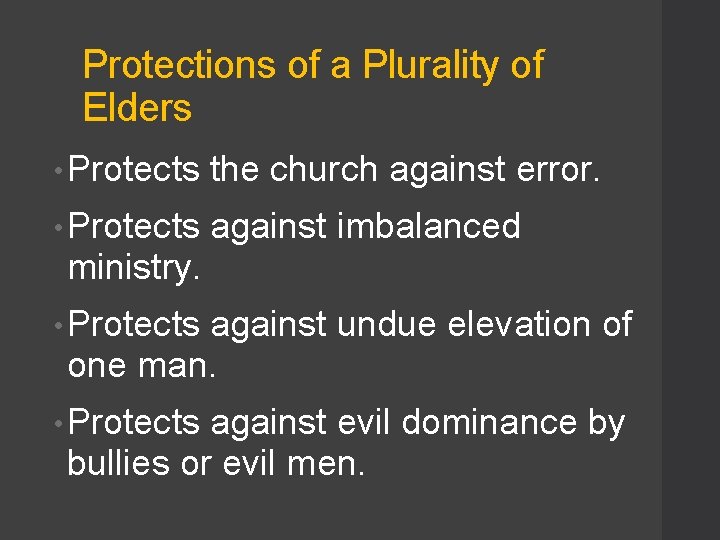 Protections of a Plurality of Elders

• Protects the church against error.

• Protects against imbalanced ministry.

• Protects against undue elevation of one man.

• Protects against evil dominance by bullies or evil men.